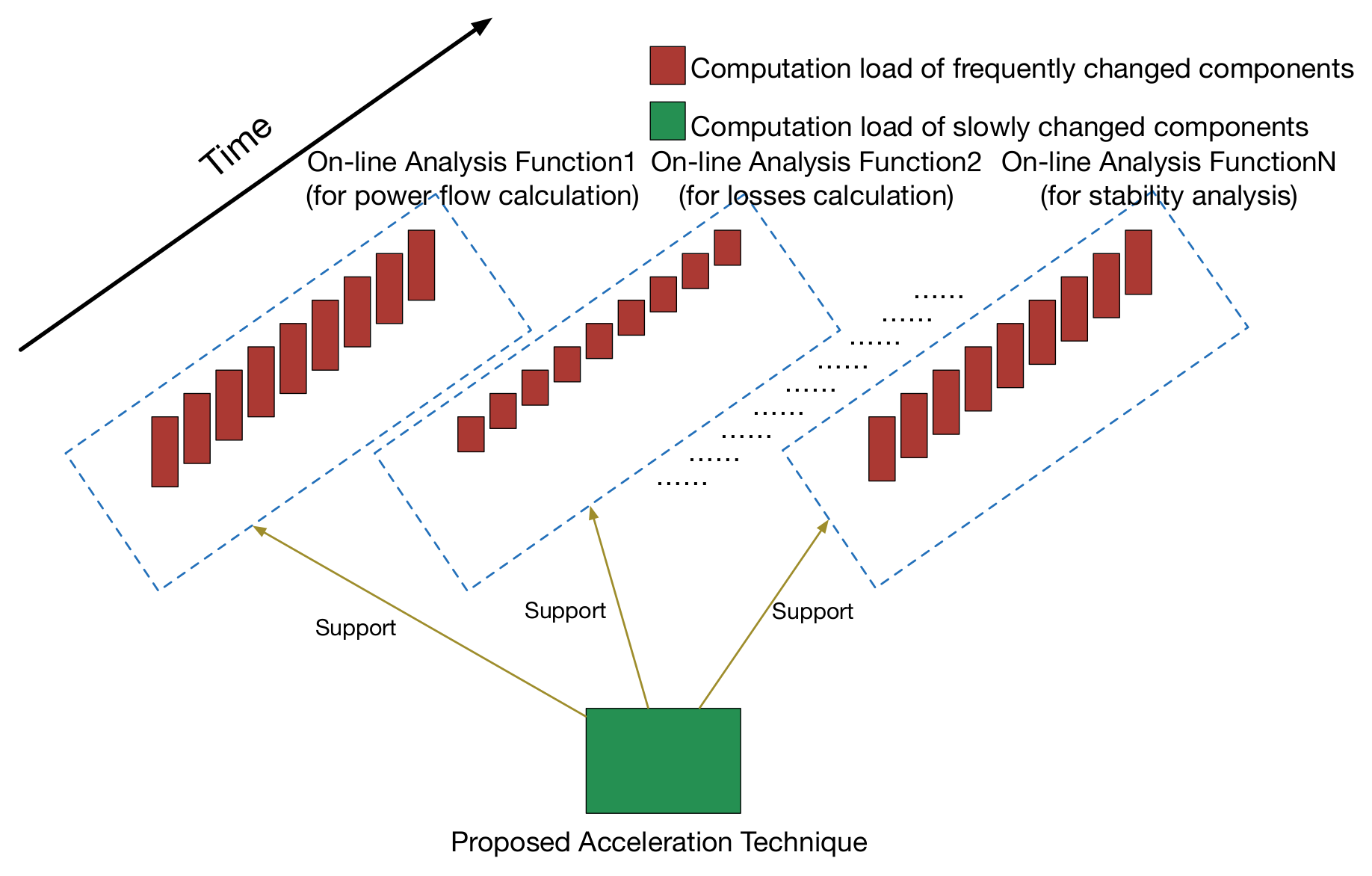 Time

Computation load of frequently changed components

Computation load of slowly changed components

On-line Analysis Function1
(for power flow calculation)

On-line Analysis Function2
(for losses calculation)

On-line Analysis FunctionN
(for stability analysis)

......
......
......
......
......
......
......
......
......

Support

Support

Support

Proposed Acceleration Technique